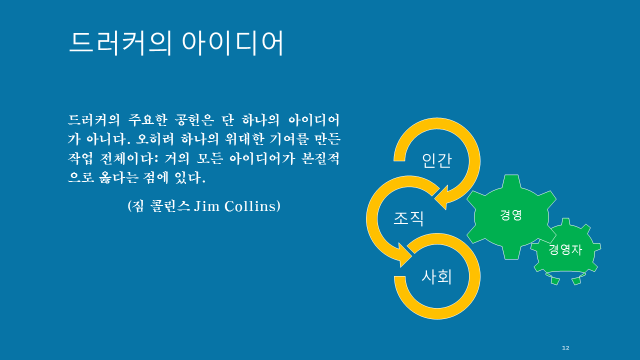 드러커의 아이디어

드러커의 주요한 공헌은 단 하나의 아이디어가 아니다. 오히려 하나의 위대한 기여를 만든 작업 전체이다: 거의 모든 아이디어가 본질적으로 옳다는 점에 있다.

(짐 콜린스 Jim Collins)

인간

조직

사회

경영

경영자

12